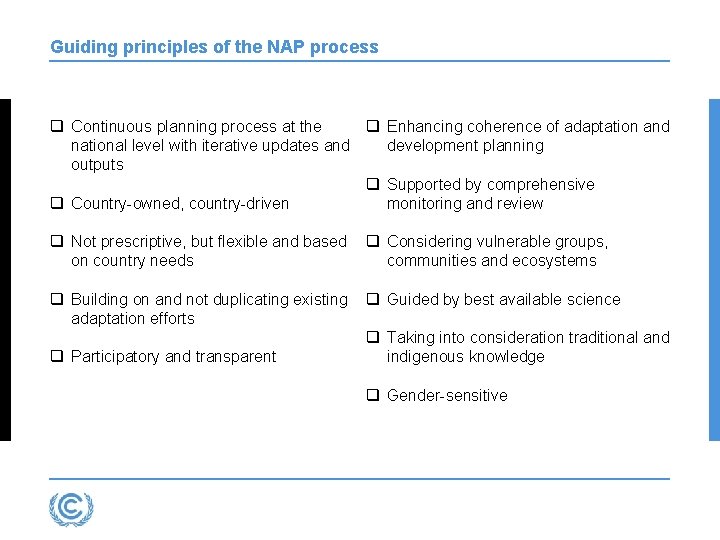 Guiding principles of the NAP process

❑ Continuous planning process at the national level with iterative updates and outputs

❑ Country-owned, country-driven

❑ Not prescriptive, but flexible and based on country needs

❑ Building on and not duplicating existing adaptation efforts

❑ Participatory and transparent

❑ Enhancing coherence of adaptation and development planning

❑ Supported by comprehensive monitoring and review

❑ Considering vulnerable groups, communities and ecosystems

❑ Guided by best available science

❑ Taking into consideration traditional and indigenous knowledge

❑ Gender-sensitive